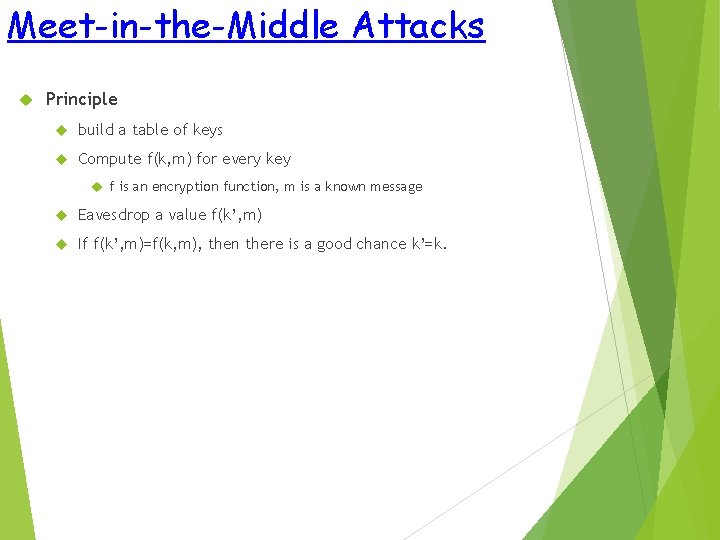 Meet-in-the-Middle Attacks

Principle

build a table of keys

Compute f(k,m) for every key

f is an encryption function, m is a known message

Eavesdrop a value f(k’,m)

If f(k’,m)=f(k,m), then there is a good chance k’=k.